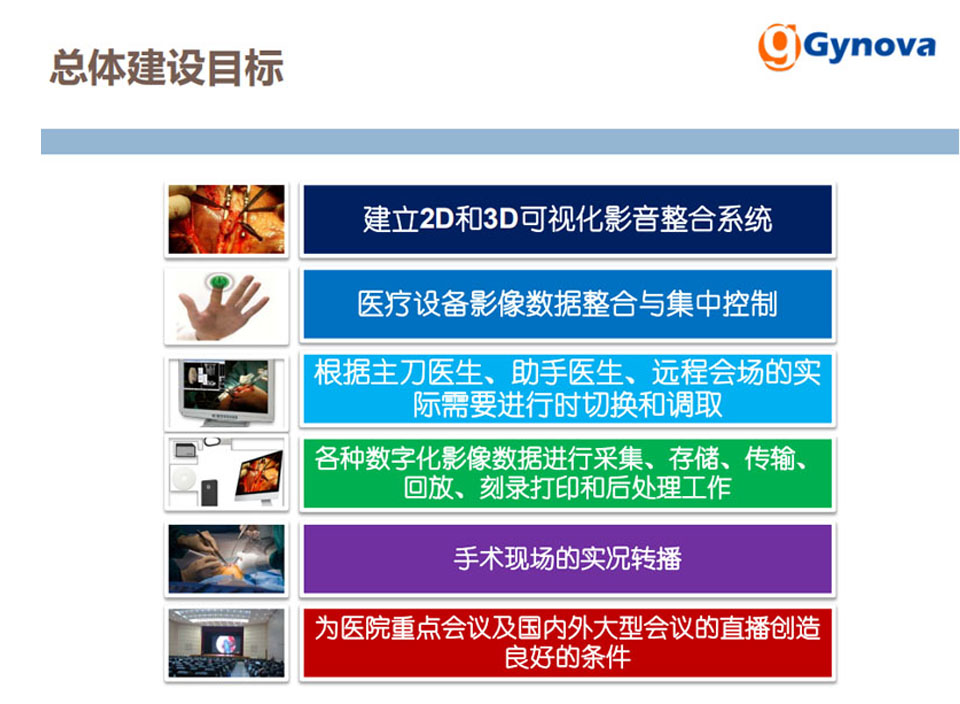 总体建设目标

Gynova

建立2D和3D可视化影音整合系统

医疗设备影像数据整合与集中控制

根据主刀医生、助手医生、远程会场的实际需要进行时切换和调取

各种数字化影像数据进行采集、存储、传输、回放、刻录打印和后处理工作

手术现场的实况转播

为医院重点会议及国内外大型会议的直播创造良好的条件